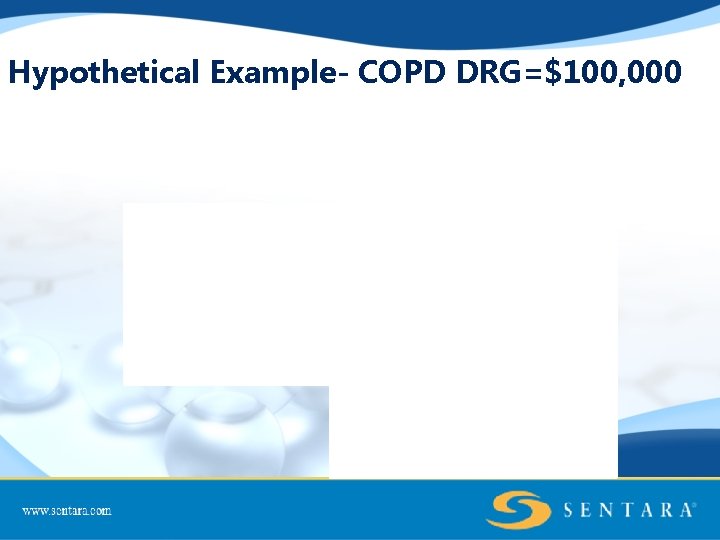 Hypothetical Example- COPD DRG=$100,000

www.sentara.com

SENTARA®